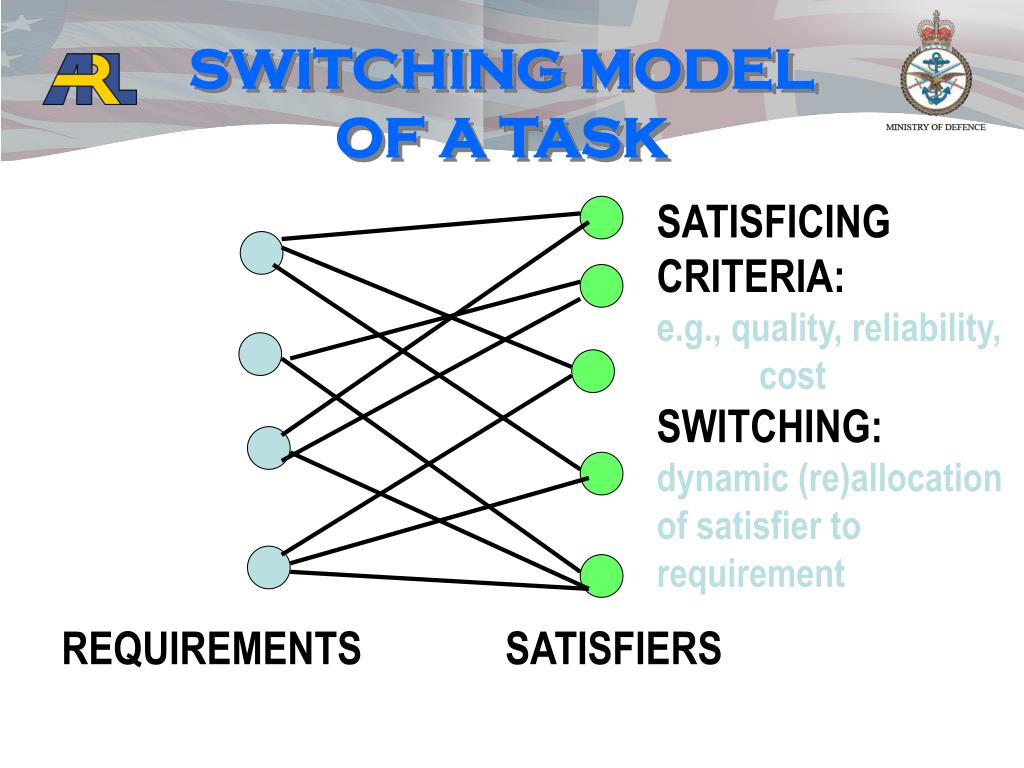 ARL

SWITCHING MODEL OF A TASK

MINISTRY OF DEFENCE

SATISFICING CRITERIA:
e.g., quality, reliability, cost
SWITCHING:
dynamic (re)allocation of satisfier to requirement

REQUIREMENTS

SATISFIERS